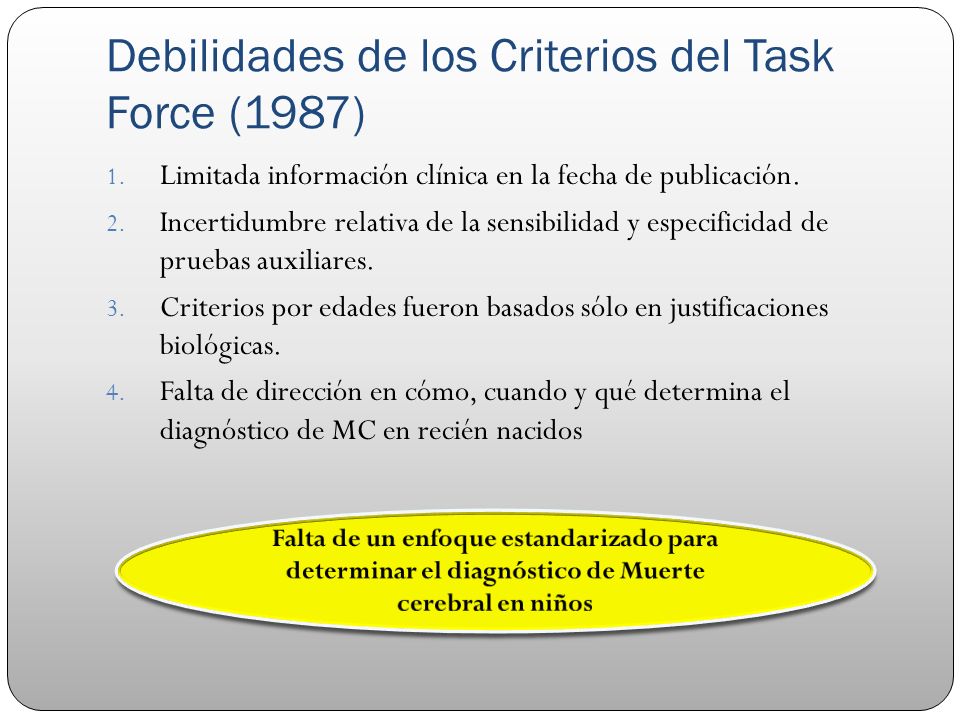 Debilidades de los Criterios del Task Force (1987)

1. Limitada información clínica en la fecha de publicación.
2. Incertidumbre relativa de la sensibilidad y especificidad de pruebas auxiliares.
3. Criterios por edades fueron basados sólo en justificaciones biológicas.
4. Falta de dirección en cómo, cuando y qué determina el diagnóstico de MC en recién nacidos

Falta de un enfoque estandarizado para determinar el diagnóstico de Muerte cerebral en niños